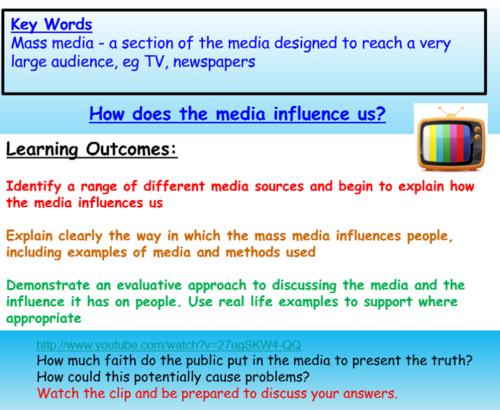 Key Words
Mass media - a section of the media designed to reach a very large audience, eg TV, newspapers

How does the media influence us?

Learning Outcomes:

Identify a range of different media sources and begin to explain how the media influences us

Explain clearly the way in which the mass media influences people, including examples of media and methods used

Demonstrate an evaluative approach to discussing the media and the influence it has on people. Use real life examples to support where appropriate

http://www.youtube.com/watch?v=27ugSKW4-QQ
How much faith do the public put in the media to present the truth?
How could this potentially cause problems?
Watch the clip and be prepared to discuss your answers.